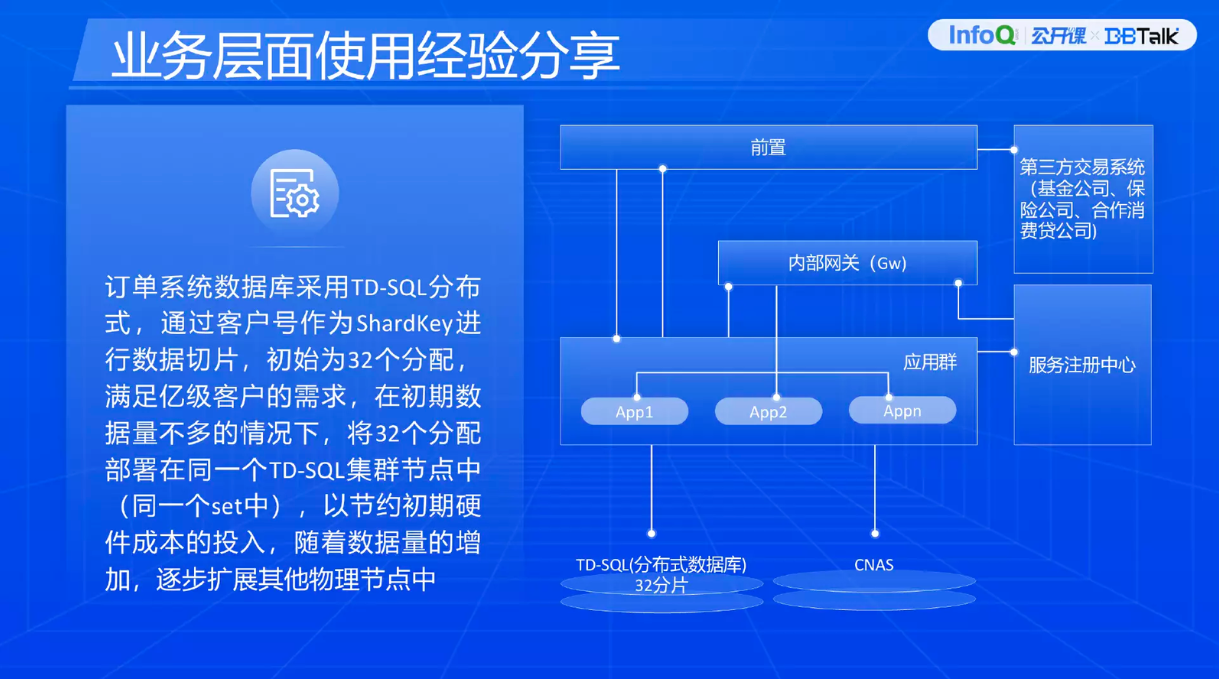 业务层面使用经验分享

InfoQ 公开课 × DBTalk

订单系统数据库采用TD-SQL分布式，通过客户号作为ShardKey进行数据切片，初始为32个分配，满足亿级客户的需求，在初期数据量不多的情况下，将32个分配部署在同一个TD-SQL集群节点中（同一个set中），以节约初期硬件成本的投入，随着数据量的增加，逐步扩展其他物理节点中

前置

第三方交易系统（基金公司、保险公司、合作消费贷公司)

内部网关（Gw）

应用群

App1

App2

Appn

服务注册中心

TD-SQL(分布式数据库)
32分片

CNAS